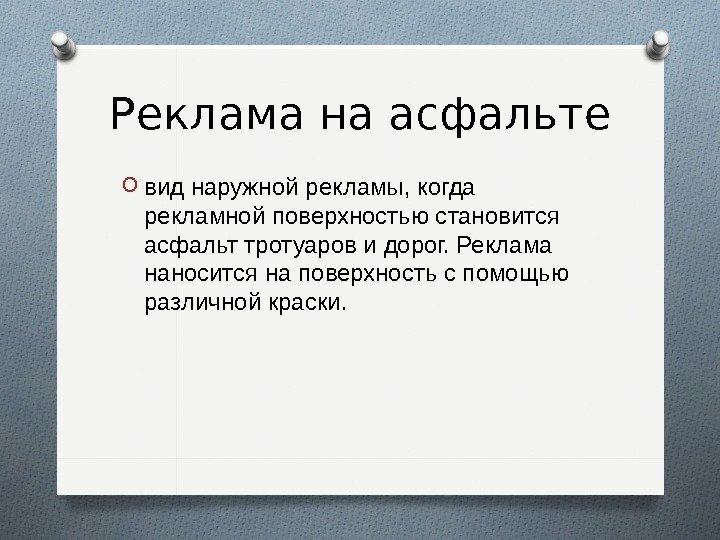 Реклама на асфальте

вид наружной рекламы, когда рекламной поверхностью становится асфальт тротуаров и дорог. Реклама наносится на поверхность с помощью различной краски.